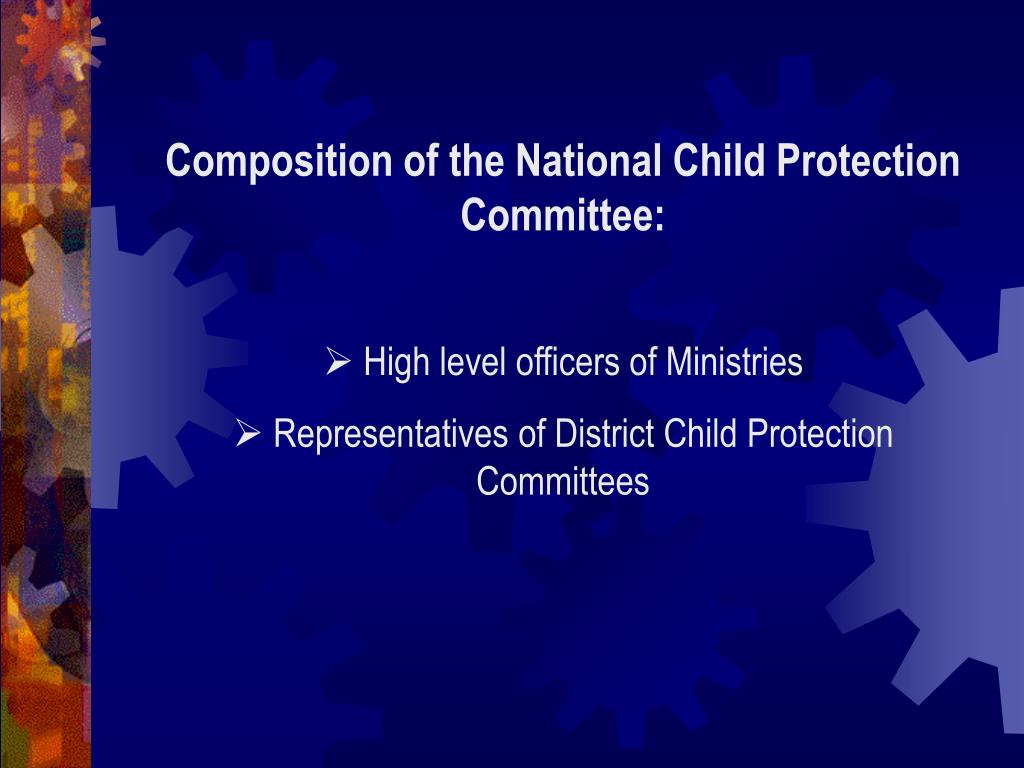 Composition of the National Child Protection Committee:

➢ High level officers of Ministries

➢ Representatives of District Child Protection Committees